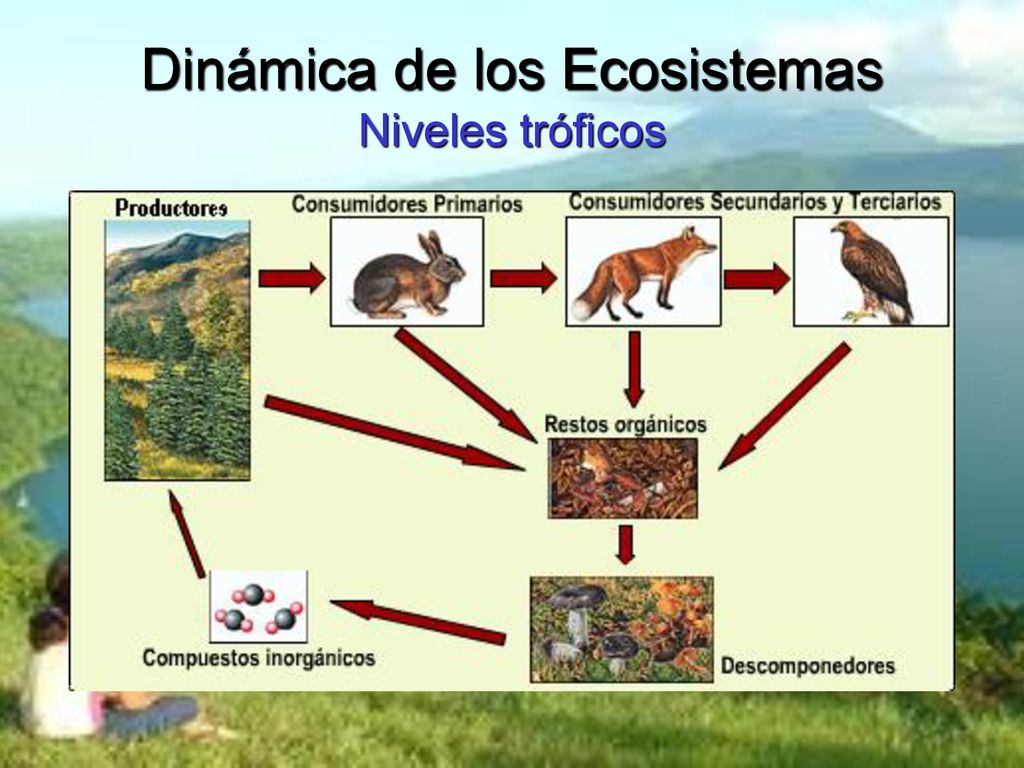 Dinámica de los Ecosistemas
Niveles tróficos

Productores
Consumidores Primarios
Consumidores Secundarios y Terciarios
Restos orgánicos
Compuestos inorgánicos
Descomponedores